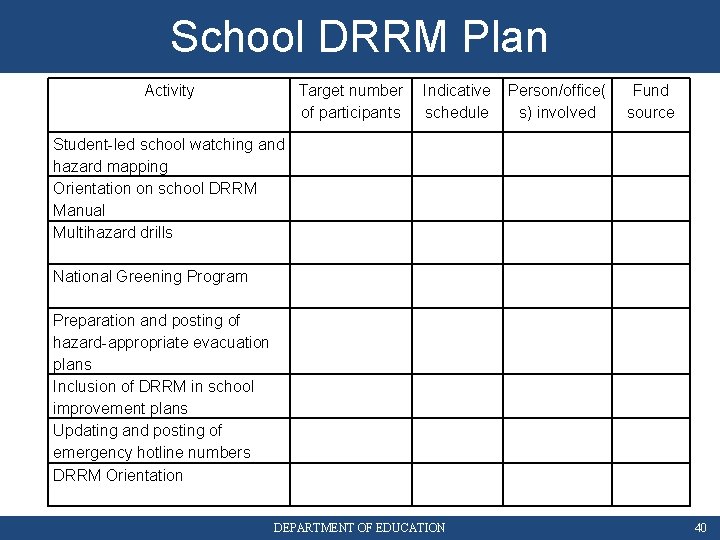 School DRRM Plan

| Activity | Target number of participants | Indicative schedule | Person/office(s) involved | Fund source |
|---|---|---|---|---|
| Student-led school watching and hazard mapping | | | | |
| Orientation on school DRRM Manual | | | | |
| Multihazard drills | | | | |
| National Greening Program | | | | |
| Preparation and posting of hazard-appropriate evacuation plans | | | | |
| Inclusion of DRRM in school improvement plans | | | | |
| Updating and posting of emergency hotline numbers | | | | |
| DRRM Orientation | | | | |

DEPARTMENT OF EDUCATION

40